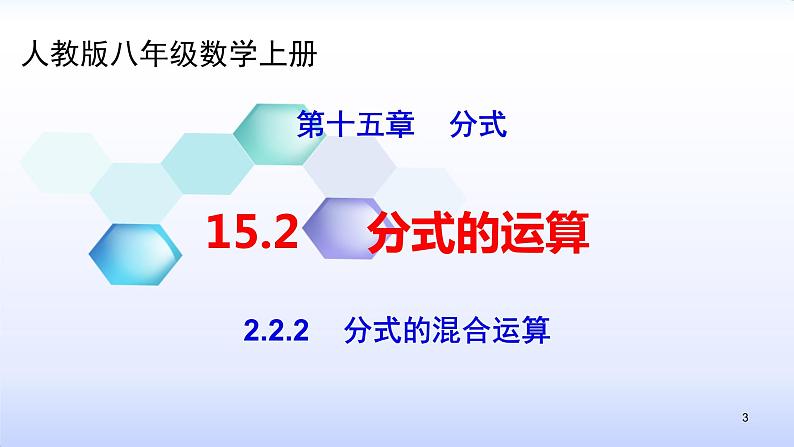 人教版八年级数学上册

第十五章　分式

15.2　分式的运算

2.2.2　分式的混合运算

3